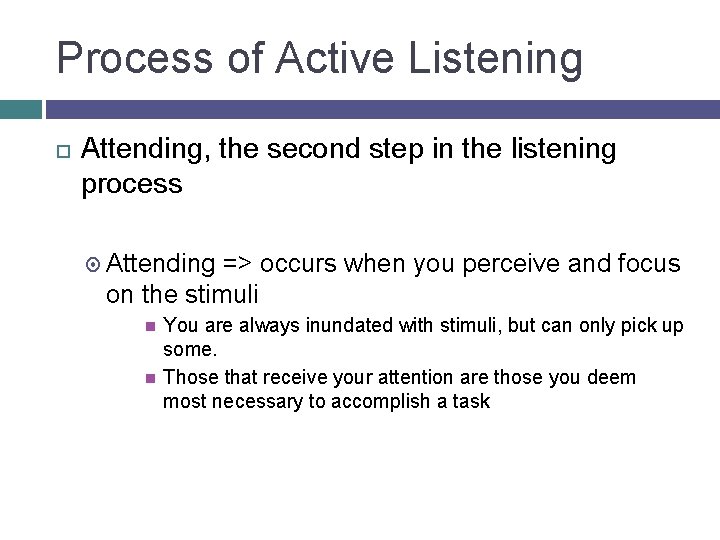 Process of Active Listening

Attending, the second step in the listening process

Attending => occurs when you perceive and focus on the stimuli

You are always inundated with stimuli, but can only pick up some.

Those that receive your attention are those you deem most necessary to accomplish a task